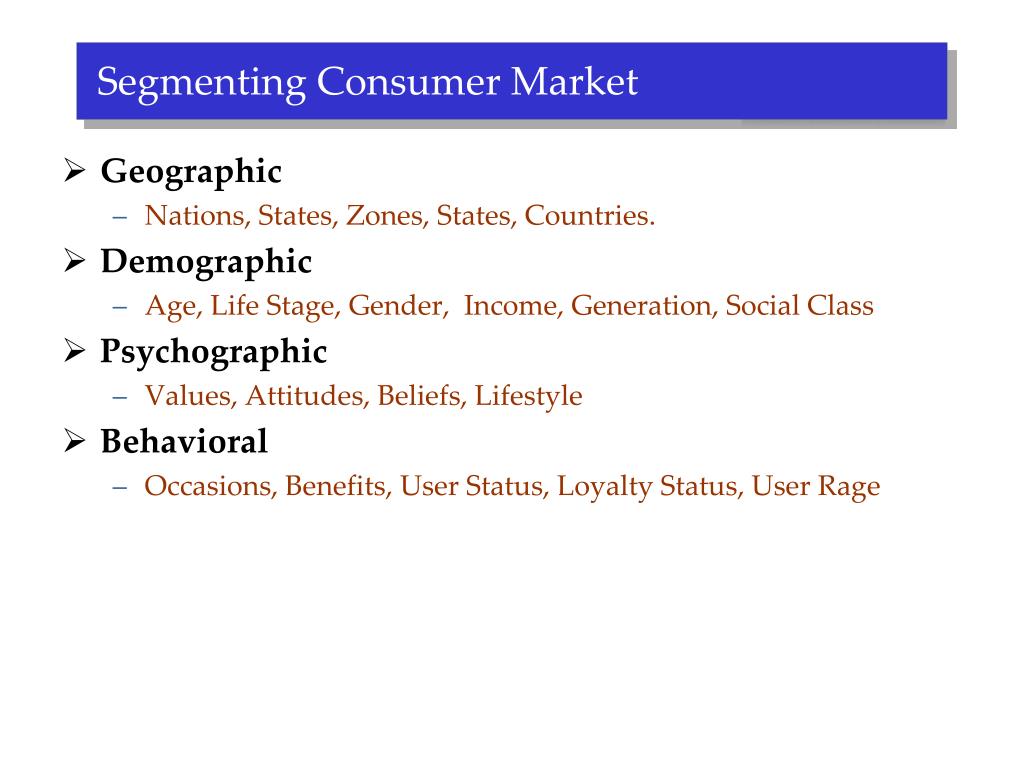 Segmenting Consumer Market

➢ Geographic
– Nations, States, Zones, States, Countries.

➢ Demographic
– Age, Life Stage, Gender, Income, Generation, Social Class

➢ Psychographic
– Values, Attitudes, Beliefs, Lifestyle

➢ Behavioral
– Occasions, Benefits, User Status, Loyalty Status, User Rage